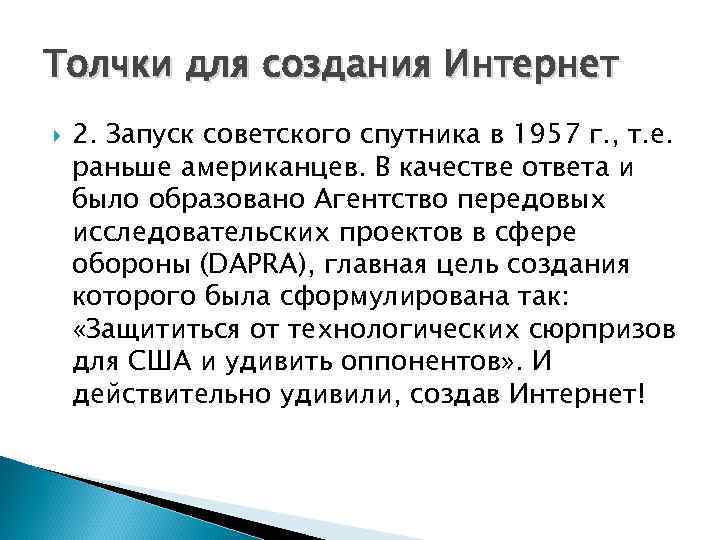 Толчки для создания Интернет

2. Запуск советского спутника в 1957 г., т.е. раньше американцев. В качестве ответа и было образовано Агентство передовых исследовательских проектов в сфере обороны (DAPRA), главная цель создания которого была сформулирована так: «Защититься от технологических сюрпризов для США и удивить оппонентов». И действительно удивили, создав Интернет!